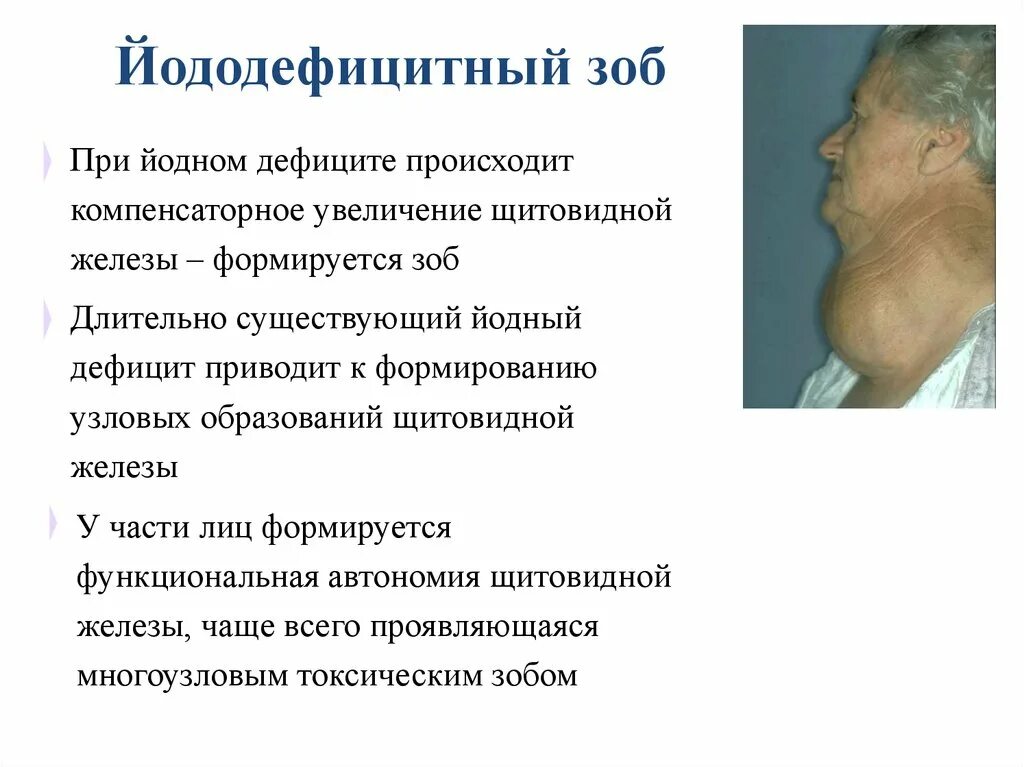 Йододефицитный зоб

При йодном дефиците происходит компенсаторное увеличение щитовидной железы – формируется зоб

Длительно существующий йодный дефицит приводит к формированию узловых образований щитовидной железы

У части лиц формируется функциональная автономия щитовидной железы, чаще всего проявляющаяся многоузловым токсическим зобом